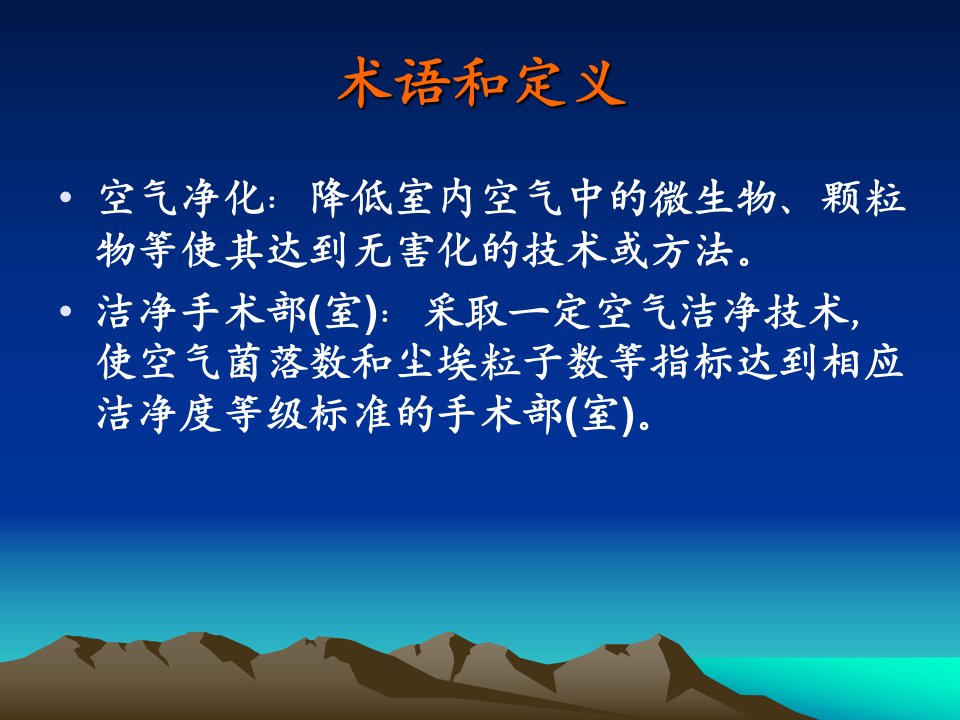 术语和定义

• 空气净化：降低室内空气中的微生物、颗粒物等使其达到无害化的技术或方法。

• 洁净手术部(室)：采取一定空气洁净技术，使空气菌落数和尘埃粒子数等指标达到相应洁净度等级标准的手术部(室)。